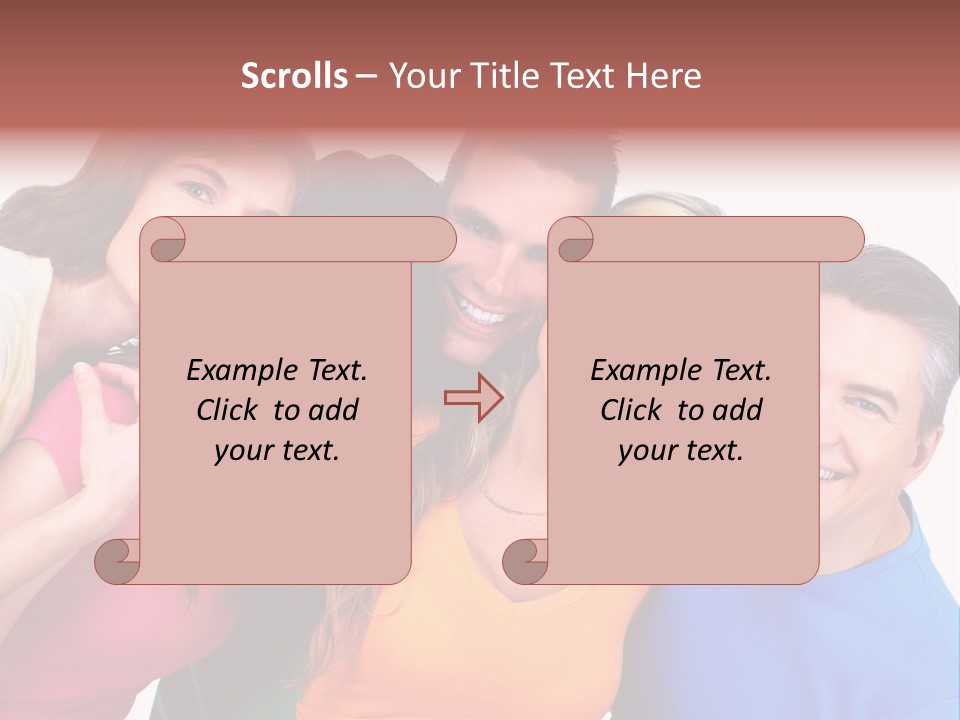 Scrolls – Your Title Text Here

Example Text. Click to add your text.

Example Text. Click to add your text.